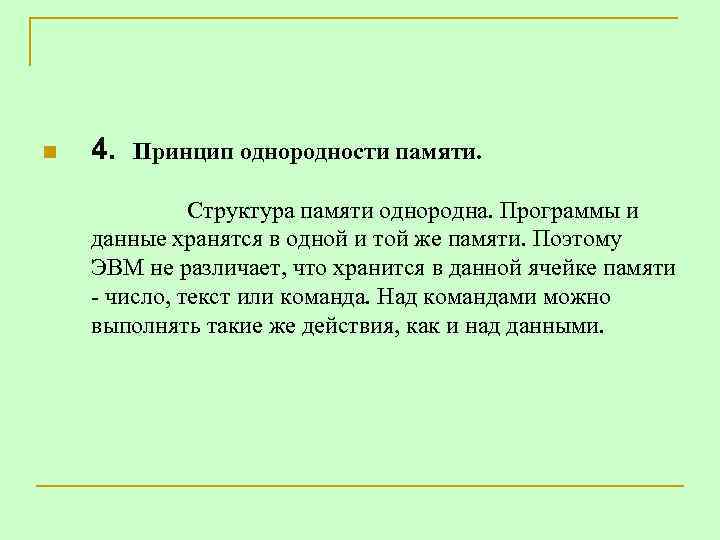 4. Принцип однородности памяти.

Структура памяти однородна. Программы и данные хранятся в одной и той же памяти. Поэтому ЭВМ не различает, что хранится в данной ячейке памяти - число, текст или команда. Над командами можно выполнять такие же действия, как и над данными.